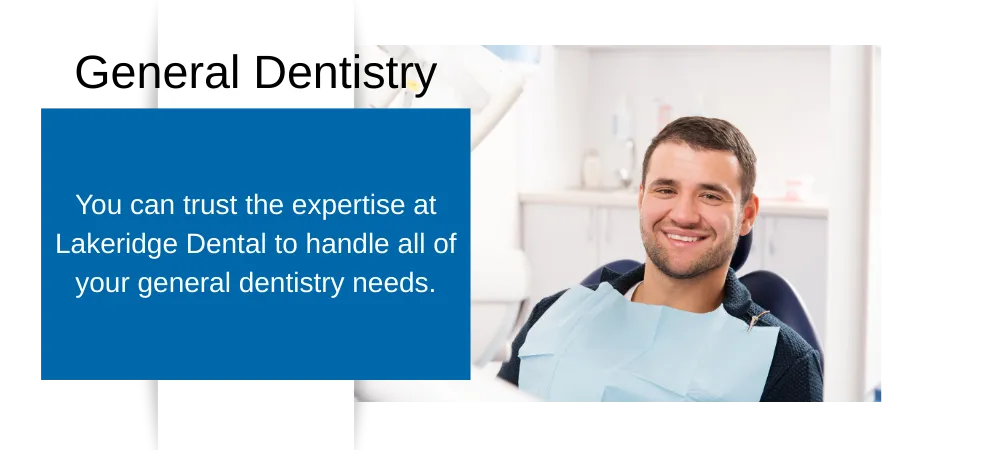 General Dentistry

You can trust the expertise at Lakeridge Dental to handle all of your general dentistry needs.